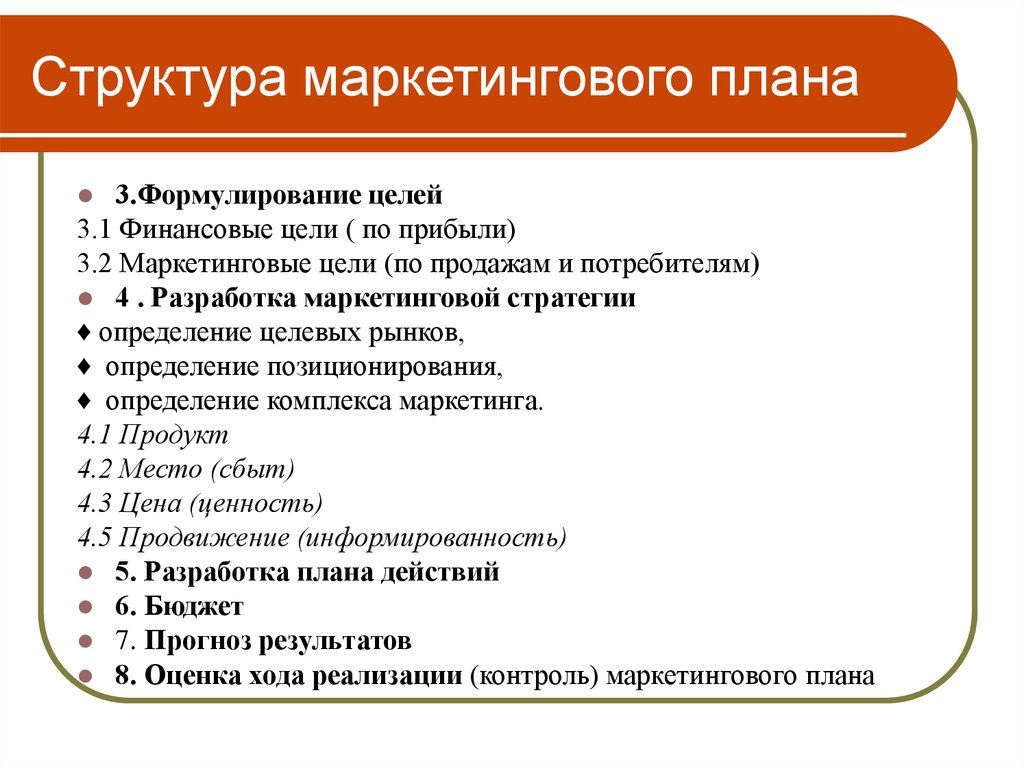 Структура маркетингового плана

3.Формулирование целей
3.1 Финансовые цели ( по прибыли)
3.2 Маркетинговые цели (по продажам и потребителям)
4 . Разработка маркетинговой стратегии
♦ определение целевых рынков,
♦ определение позиционирования,
♦ определение комплекса маркетинга.
4.1 Продукт
4.2 Место (сбыт)
4.3 Цена (ценность)
4.5 Продвижение (информированность)
5. Разработка плана действий
6. Бюджет
7. Прогноз результатов
8. Оценка хода реализации (контроль) маркетингового плана